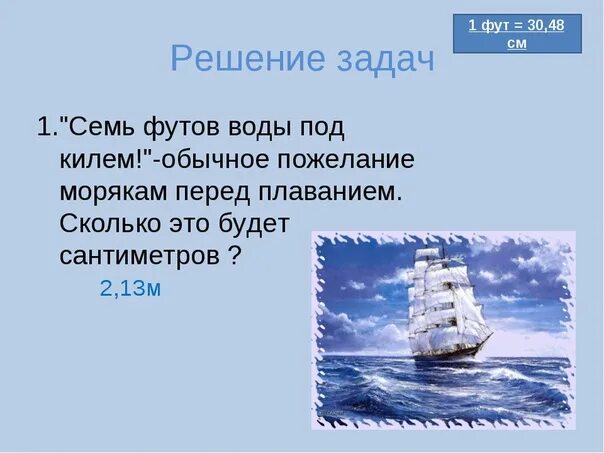 1 фут = 30,48 см

Решение задач

1."Семь футов воды под килем!"-обычное пожелание морякам перед плаванием. Сколько это будет сантиметров ?

2,13м